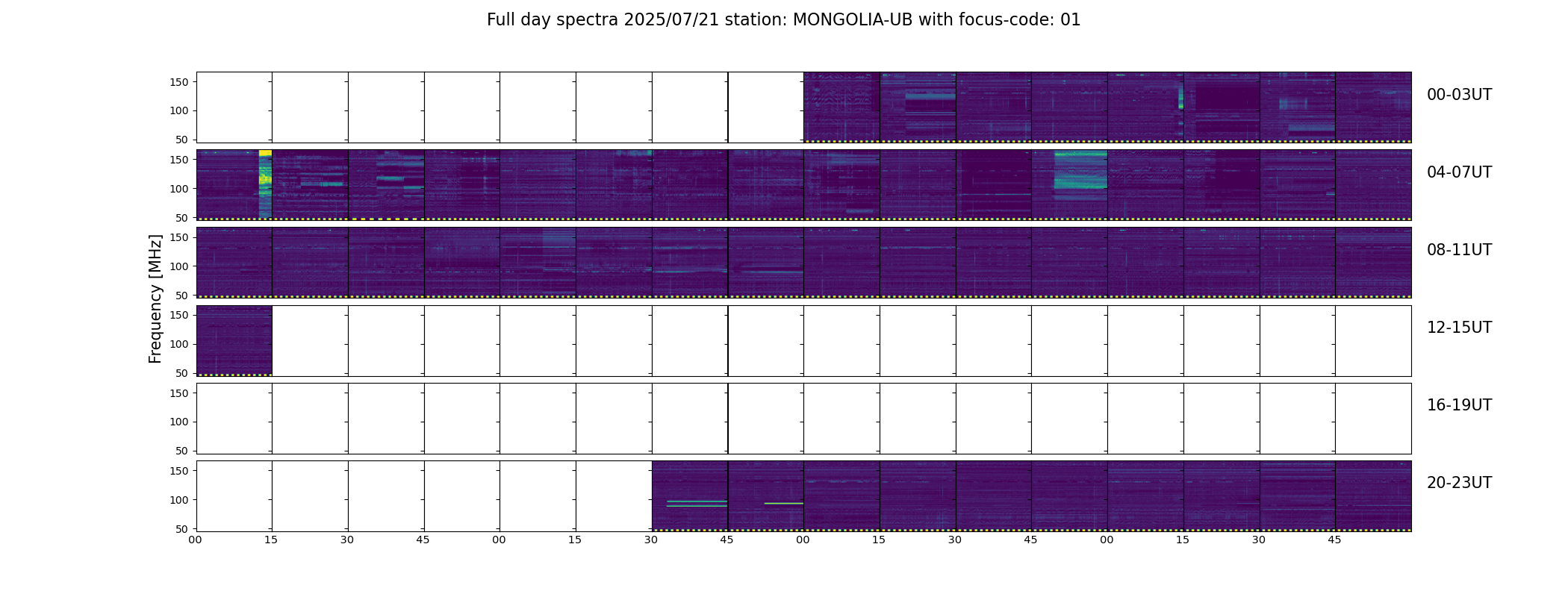 Full day spectra 2025/07/21 station: MONGOLIA-UB with focus-code: 01

Frequency [MHz]

150
100
50
00-03UT

150
100
50
04-07UT

150
100
50
08-11UT

150
100
50
12-15UT

150
100
50
16-19UT

150
100
50
20-23UT

00 15 30 45 00 15 30 45 00 15 30 45 00 15 30 45